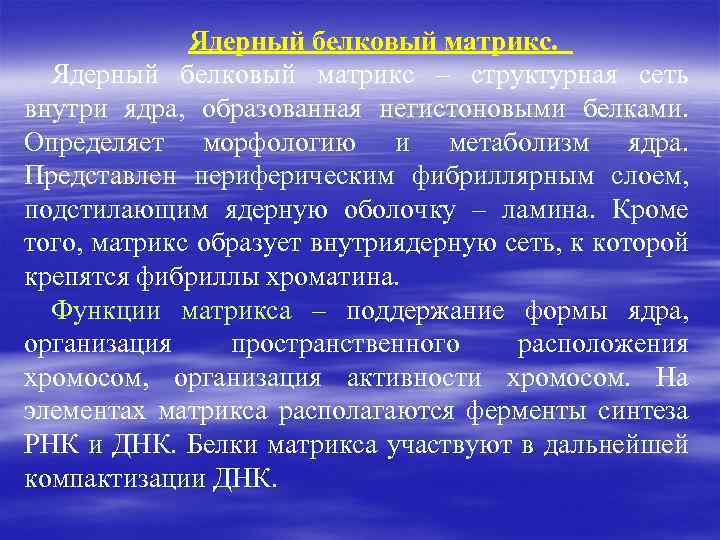 Ядерный белковый матрикс.

Ядерный белковый матрикс – структурная сеть внутри ядра, образованная негистоновыми белками. Определяет морфологию и метаболизм ядра. Представлен периферическим фибриллярным слоем, подстилающим ядерную оболочку – ламина. Кроме того, матрикс образует внутриядерную сеть, к которой крепятся фибриллы хроматина.

Функции матрикса – поддержание формы ядра, организация пространственного расположения хромосом, организация активности хромосом. На элементах матрикса располагаются ферменты синтеза РНК и ДНК. Белки матрикса участвуют в дальнейшей компактизации ДНК.